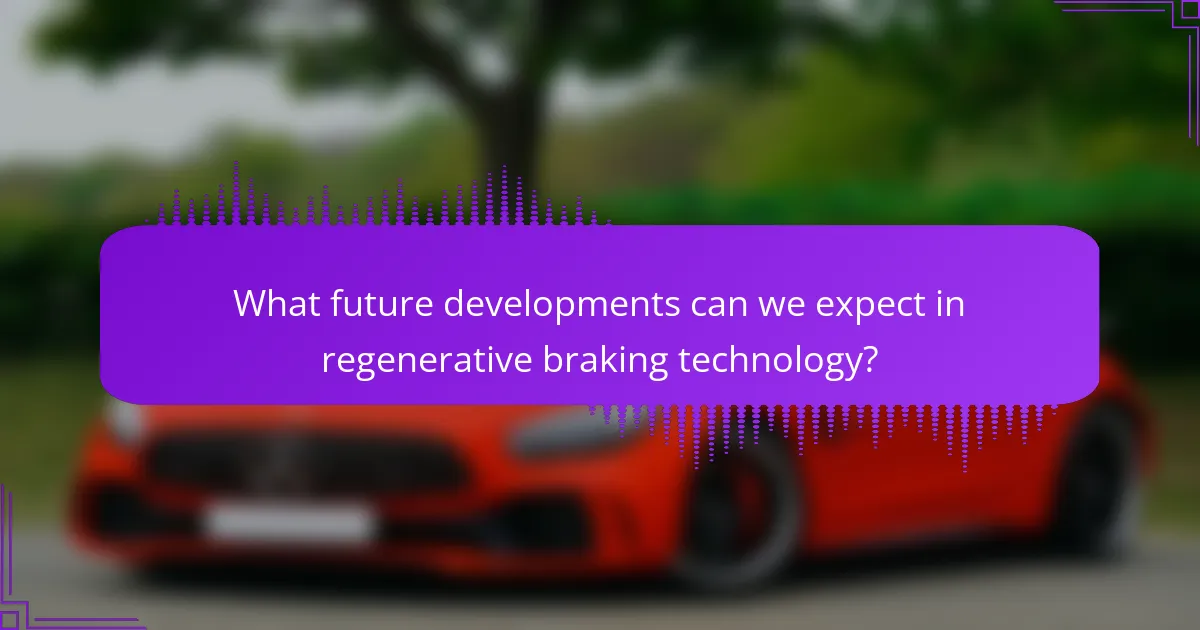 What future developments can we expect in regenerative braking technology?